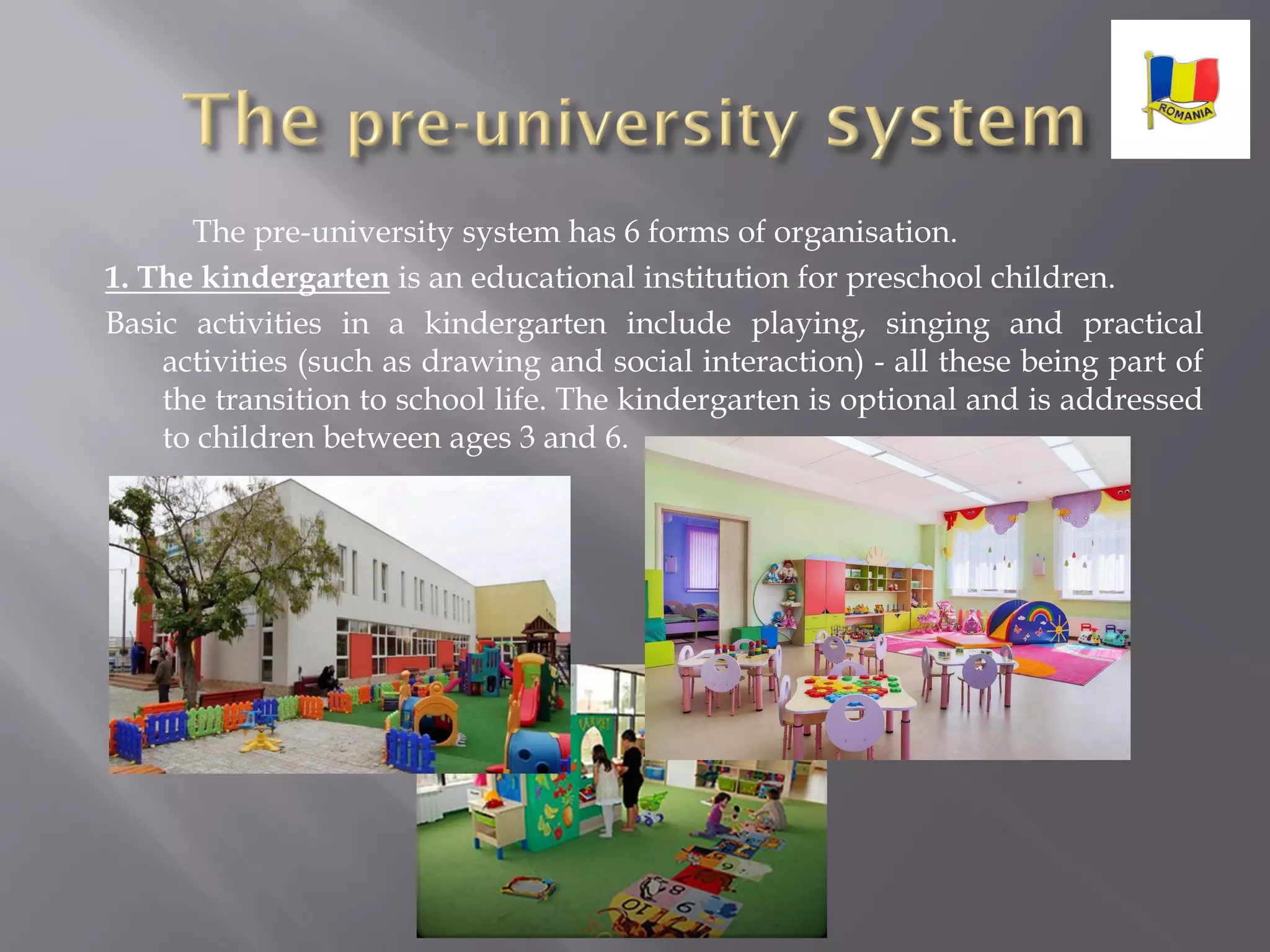 The pre-university system

ROMANIA

The pre-university system has 6 forms of organisation.

1. The kindergarten is an educational institution for preschool children.

Basic activities in a kindergarten include playing, singing and practical activities (such as drawing and social interaction) - all these being part of the transition to school life. The kindergarten is optional and is addressed to children between ages 3 and 6.